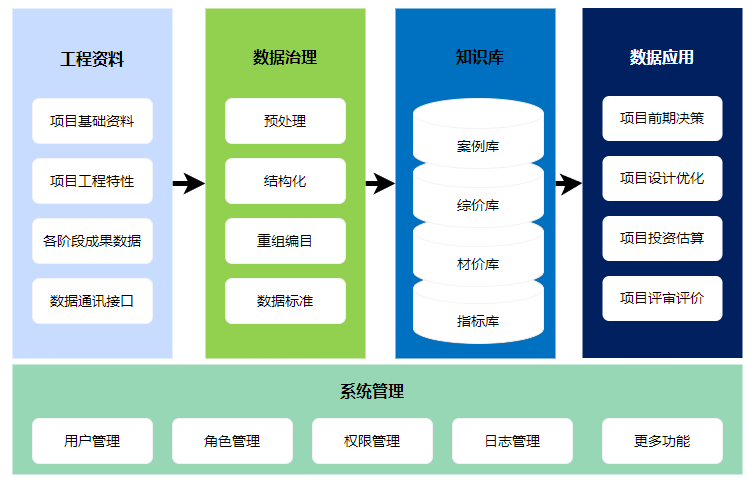 工程资料

项目基础资料

项目工程特性

各阶段成果数据

数据通讯接口

数据治理

预处理

结构化

重组编目

数据标准

知识库

案例库

综价库

材价库

指标库

数据应用

项目前期决策

项目设计优化

项目投资估算

项目评审评价

系统管理

用户管理

角色管理

权限管理

日志管理

更多功能